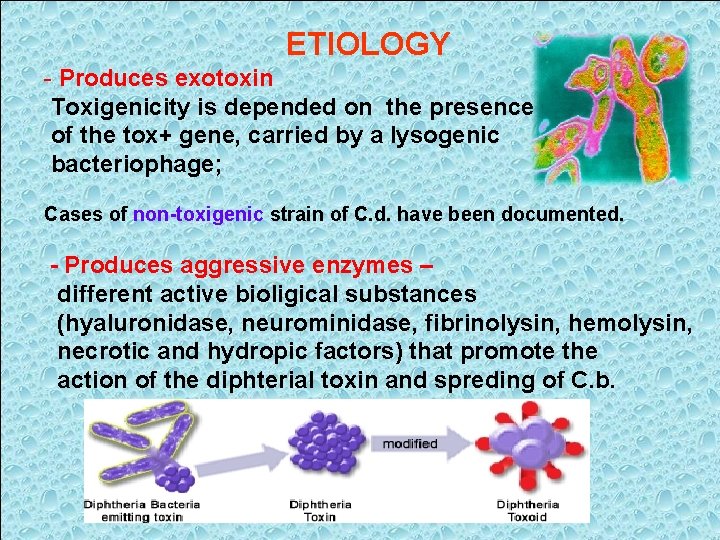 ETIOLOGY

- Produces exotoxin
Toxigenicity is depended on the presence of the tox+ gene, carried by a lysogenic bacteriophage;

Cases of non-toxigenic strain of C.d. have been documented.

- Produces aggressive enzymes – different active bioligical substances (hyaluronidase, neurominidase, fibrinolysin, hemolysin, necrotic and hydropic factors) that promote the action of the diphterial toxin and spreding of C.b.

Diphtheria Bacteria emitting toxin

Diphtheria Toxin

modified

Diphtheria Toxoid